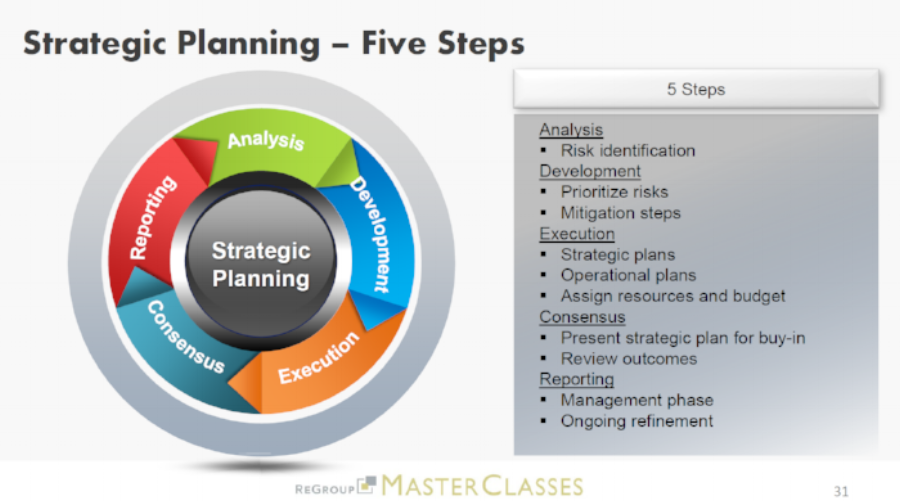 Strategic Planning – Five Steps

Analysis
Development
Execution
Consensus
Reporting
Strategic Planning

5 Steps

Analysis
▪ Risk identification
Development
▪ Prioritize risks
▪ Mitigation steps
Execution
▪ Strategic plans
▪ Operational plans
▪ Assign resources and budget
Consensus
▪ Present strategic plan for buy-in
▪ Review outcomes
Reporting
▪ Management phase
▪ Ongoing refinement

REGROUP MASTER CLASSES

31